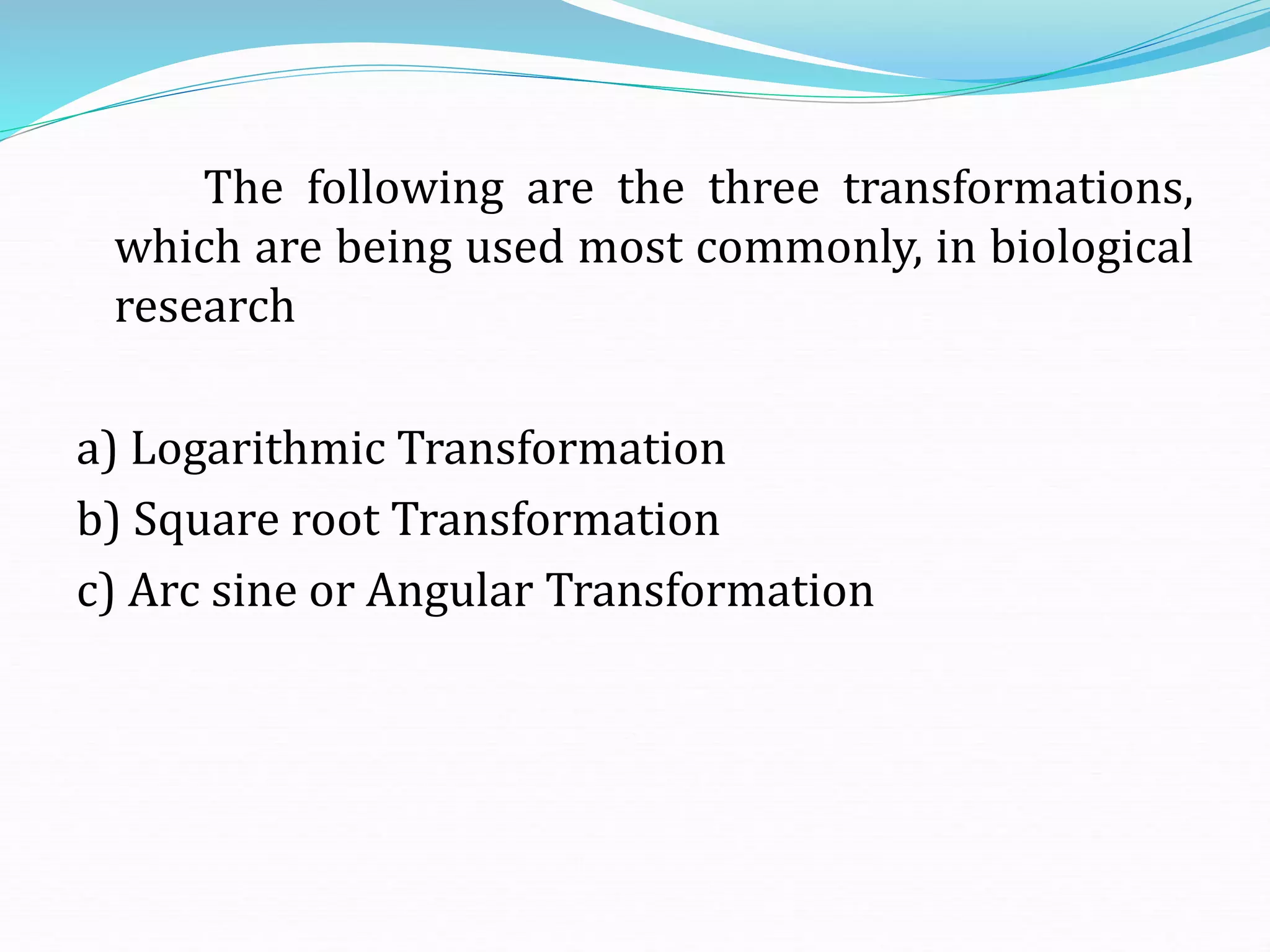 The following are the three transformations, which are being used most commonly, in biological research

a) Logarithmic Transformation

b) Square root Transformation

c) Arc sine or Angular Transformation